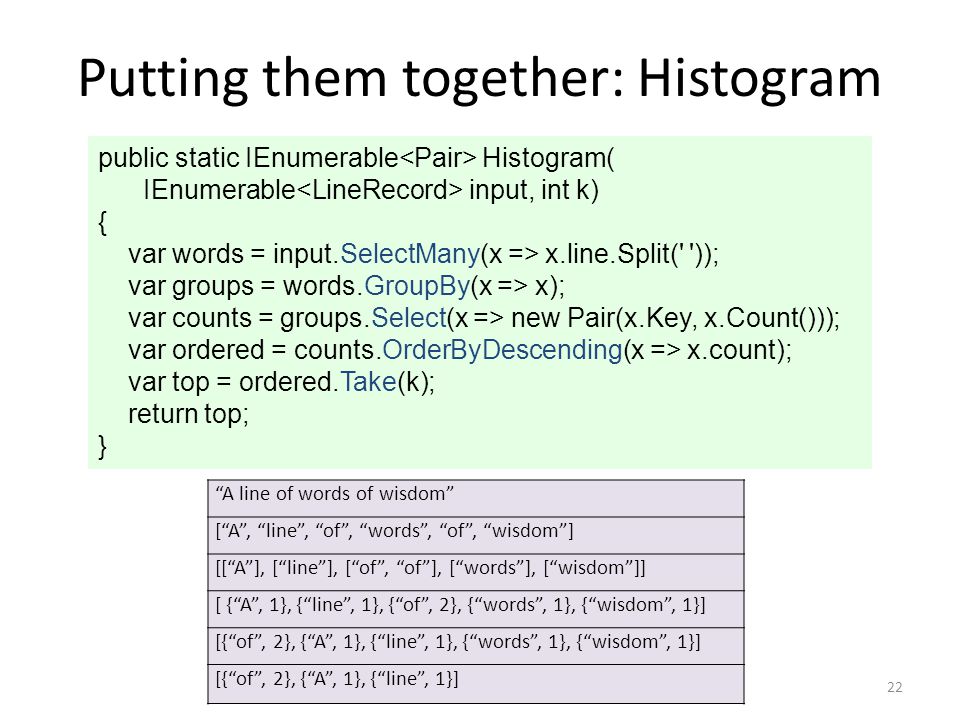 Putting them together: Histogram

public static IEnumerable<Pair> Histogram(
    IEnumerable<LineRecord> input, int k)
{
    var words = input.SelectMany(x => x.line.Split(' '));
    var groups = words.GroupBy(x => x);
    var counts = groups.Select(x => new Pair(x.Key, x.Count()));
    var ordered = counts.OrderByDescending(x => x.count);
    var top = ordered.Take(k);
    return top;
}

| “A line of words of wisdom” |
|---|
| [“A”, “line”, “of”, “words”, “of”, “wisdom”] |
| [[“A”], [“line”], [“of”, “of”], [“words”], [“wisdom”]] |
| [ {“A”, 1}, {“line”, 1}, {“of”, 2}, {“words”, 1}, {“wisdom”, 1}] |
| [{“of”, 2}, {“A”, 1}, {“line”, 1}, {“words”, 1}, {“wisdom”, 1}] |
| [{“of”, 2}, {“A”, 1}, {“line”, 1}] |

22